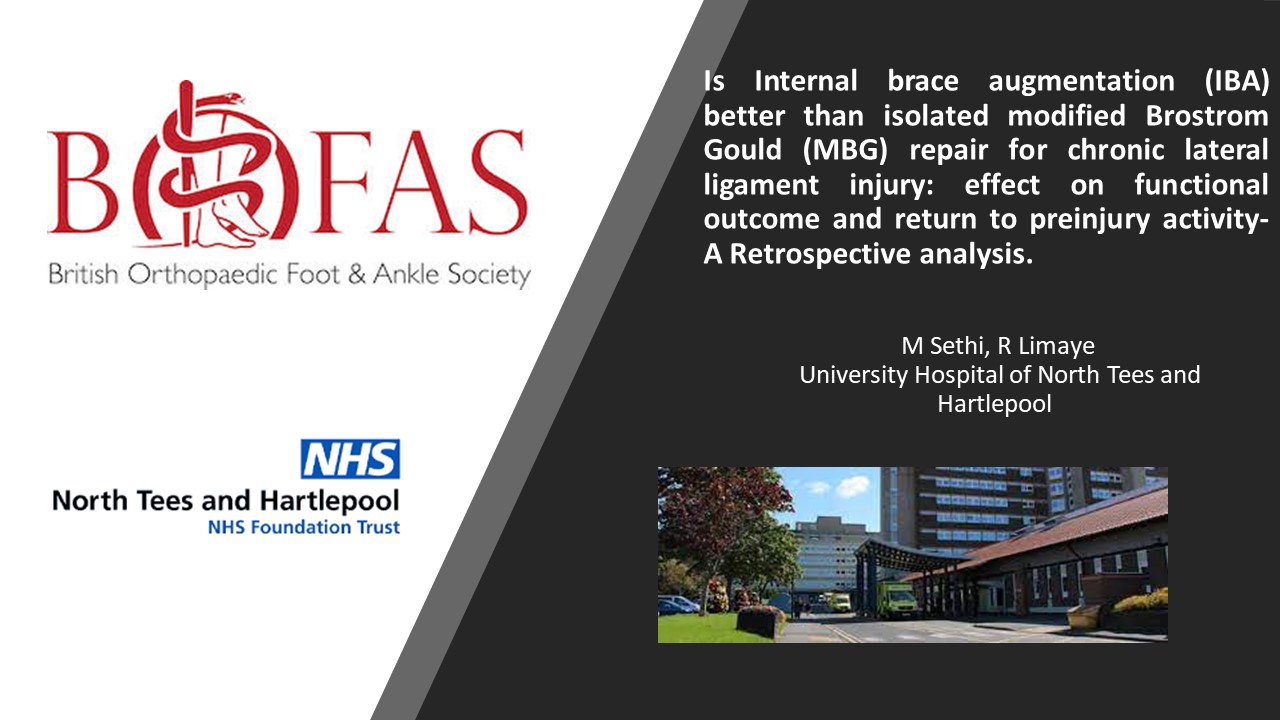 BOFAS
British Orthopaedic Foot & Ankle Society

NHS
North Tees and Hartlepool
NHS Foundation Trust

Is Internal brace augmentation (IBA) better than isolated modified Brostrom Gould (MBG) repair for chronic lateral ligament injury: effect on functional outcome and return to preinjury activity- A Retrospective analysis.

M Sethi, R Limaye
University Hospital of North Tees and Hartlepool